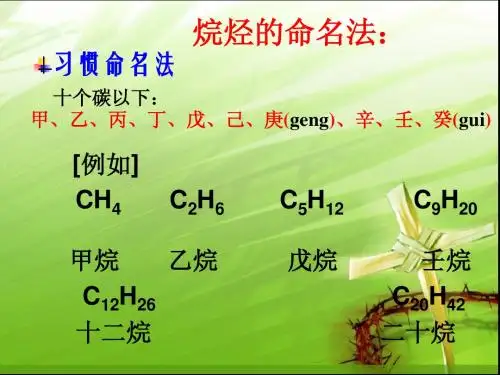 烷烃的命名法：

习惯命名法

十个碳以下：
甲、乙、丙、丁、戊、己、庚(geng)、辛、壬、癸(gui)

[例如]

$CH_4$ $C_2H_6$ $C_5H_{12}$ $C_9H_{20}$

甲烷 乙烷 戊烷 壬烷

$C_{12}H_{26}$ $C_{20}H_{42}$

十二烷 二十烷